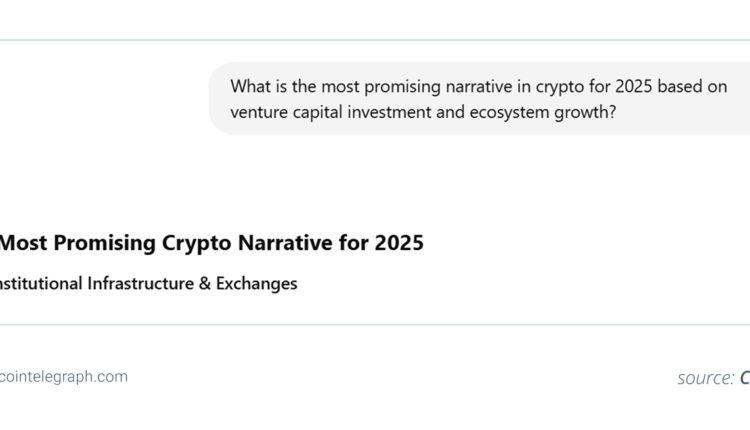 What is the most promising narrative in crypto for 2025 based on venture capital investment and ecosystem growth?

Most Promising Crypto Narrative for 2025

stitutional Infrastructure & Exchanges

cointelegraph.com

source: C